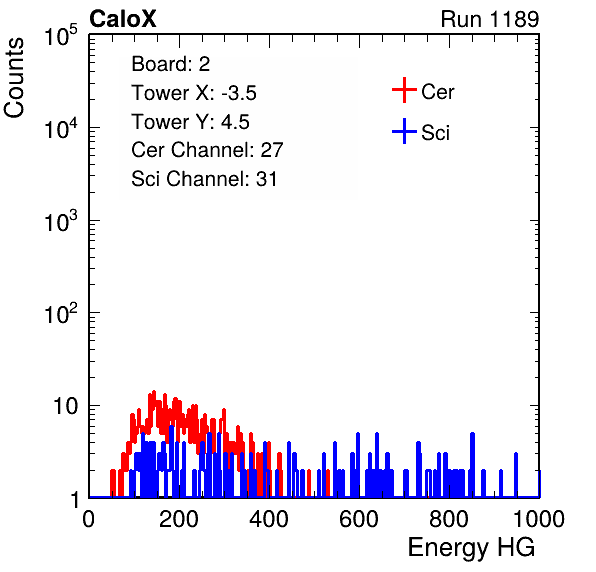 CaloX

Run 1189

Counts

$10^5$

$10^4$

$10^3$

$10^2$

10

1

Board: 2
Tower X: -3.5
Tower Y: 4.5
Cer Channel: 27
Sci Channel: 31

Cer

Sci

0 200 400 600 800 1000

Energy HG